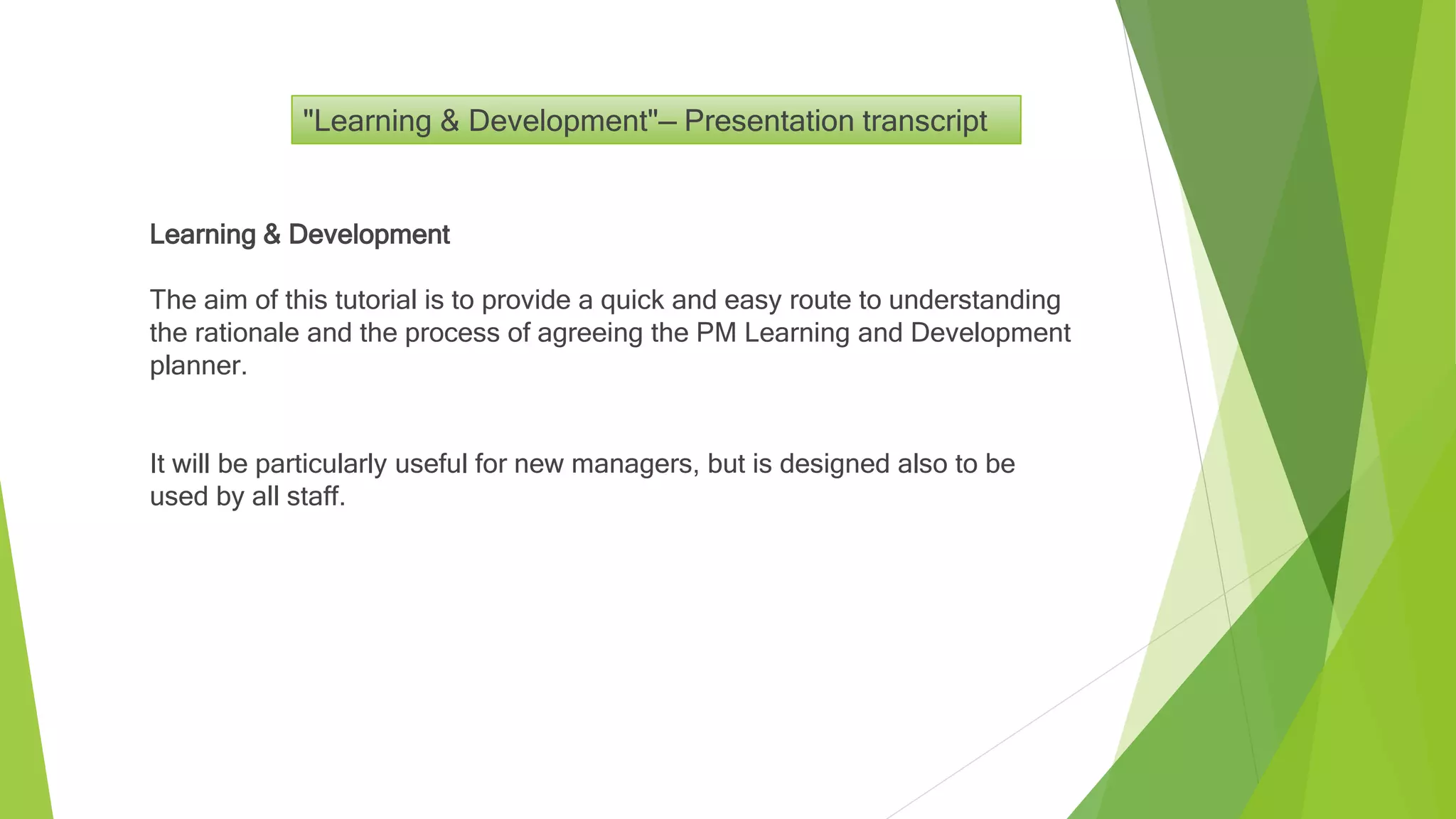 "Learning & Development"– Presentation transcript

Learning & Development

The aim of this tutorial is to provide a quick and easy route to understanding the rationale and the process of agreeing the PM Learning and Development planner.

It will be particularly useful for new managers, but is designed also to be used by all staff.